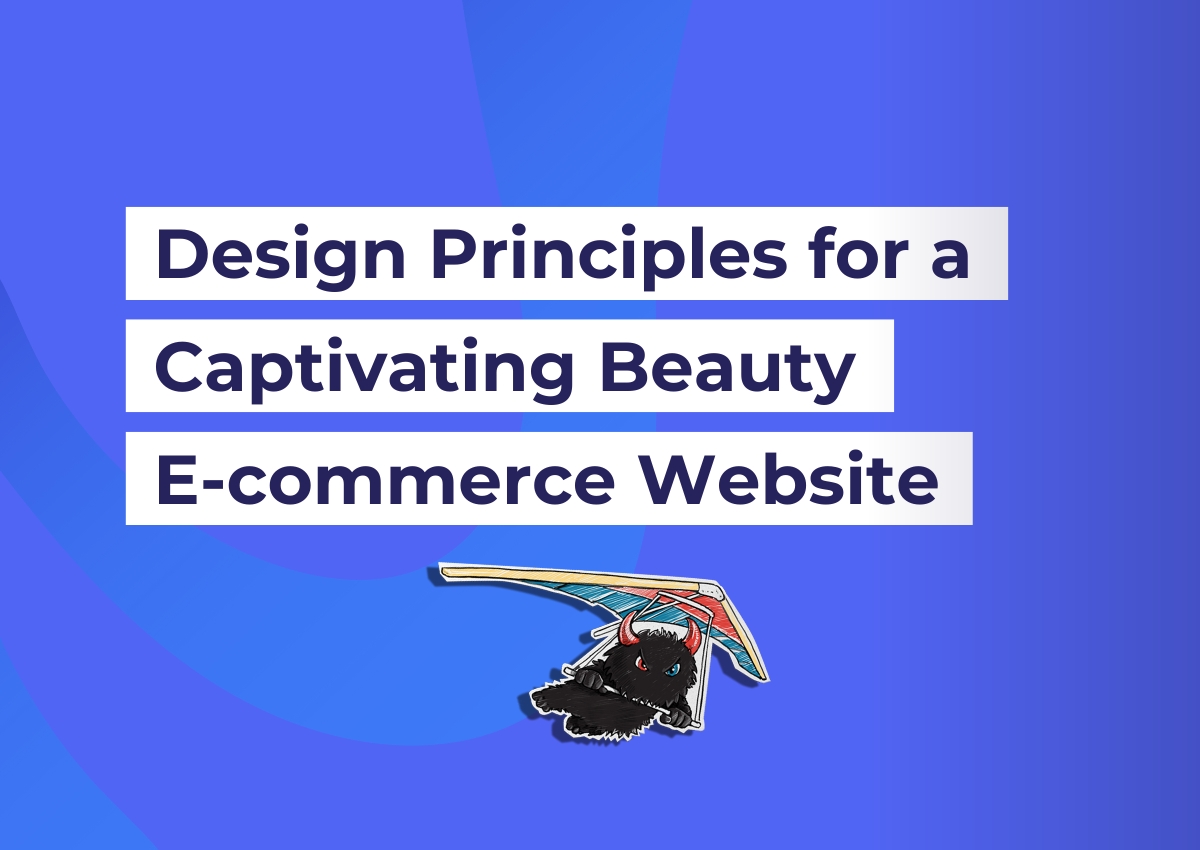 Design Principles for a Captivating Beauty E-commerce Website